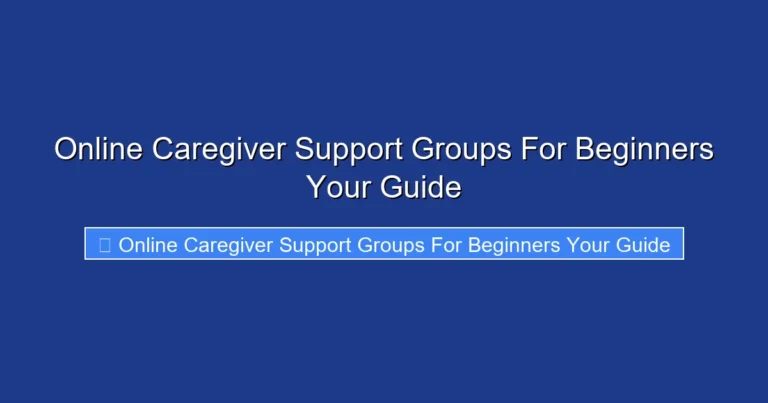 Online Caregiver Support Groups For Beginners Your Guide

Online Caregiver Support Groups For Beginners Your Guide